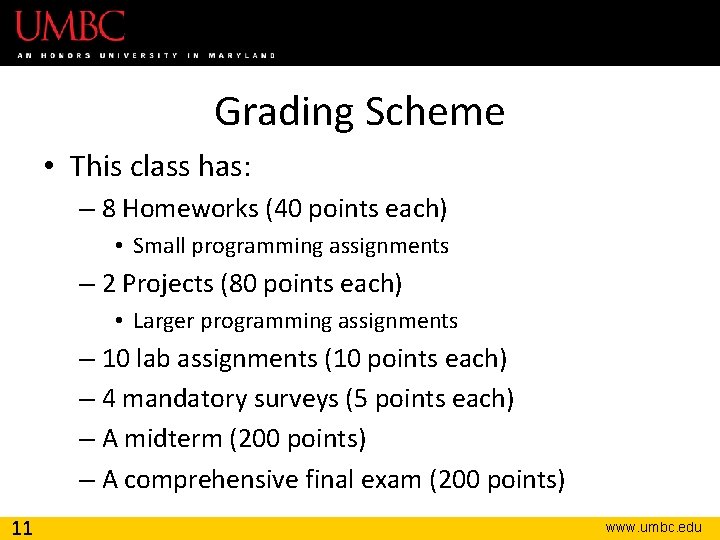 UMBC
AN HONORS UNIVERSITY IN MARYLAND

Grading Scheme

• This class has:
– 8 Homeworks (40 points each)
• Small programming assignments
– 2 Projects (80 points each)
• Larger programming assignments
– 10 lab assignments (10 points each)
– 4 mandatory surveys (5 points each)
– A midterm (200 points)
– A comprehensive final exam (200 points)

11
www.umbc.edu